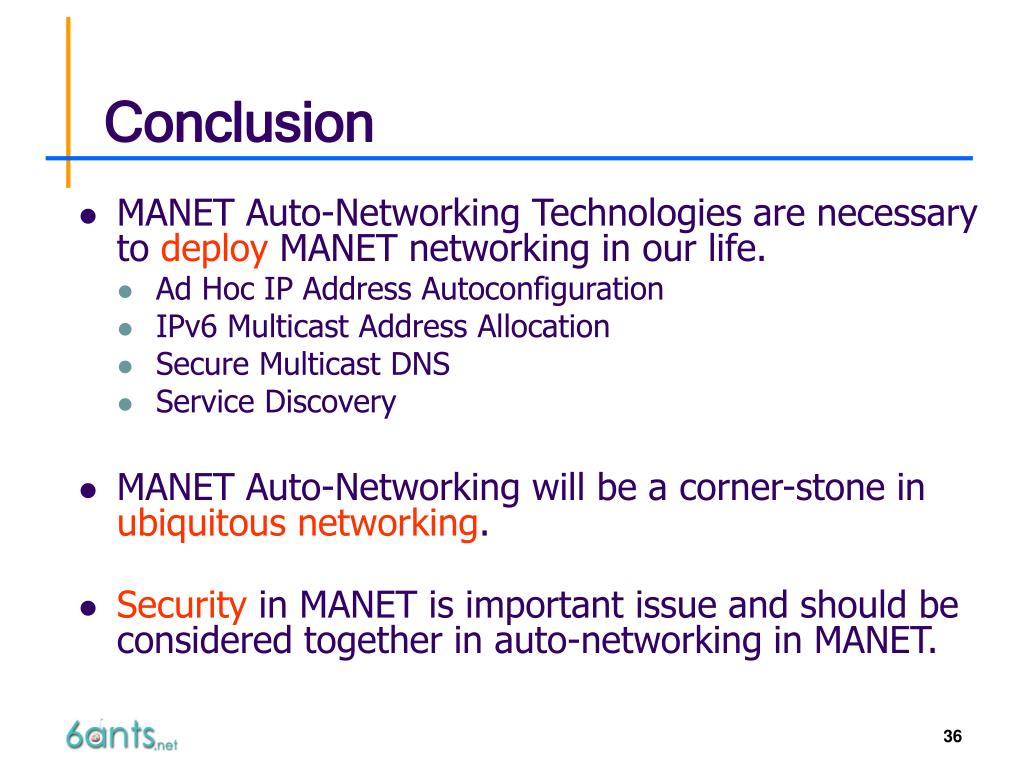 Conclusion

- MANET Auto-Networking Technologies are necessary to deploy MANET networking in our life.
  - Ad Hoc IP Address Autoconfiguration
  - IPv6 Multicast Address Allocation
  - Secure Multicast DNS
  - Service Discovery

- MANET Auto-Networking will be a corner-stone in ubiquitous networking.

- Security in MANET is important issue and should be considered together in auto-networking in MANET.

6ants.net

36